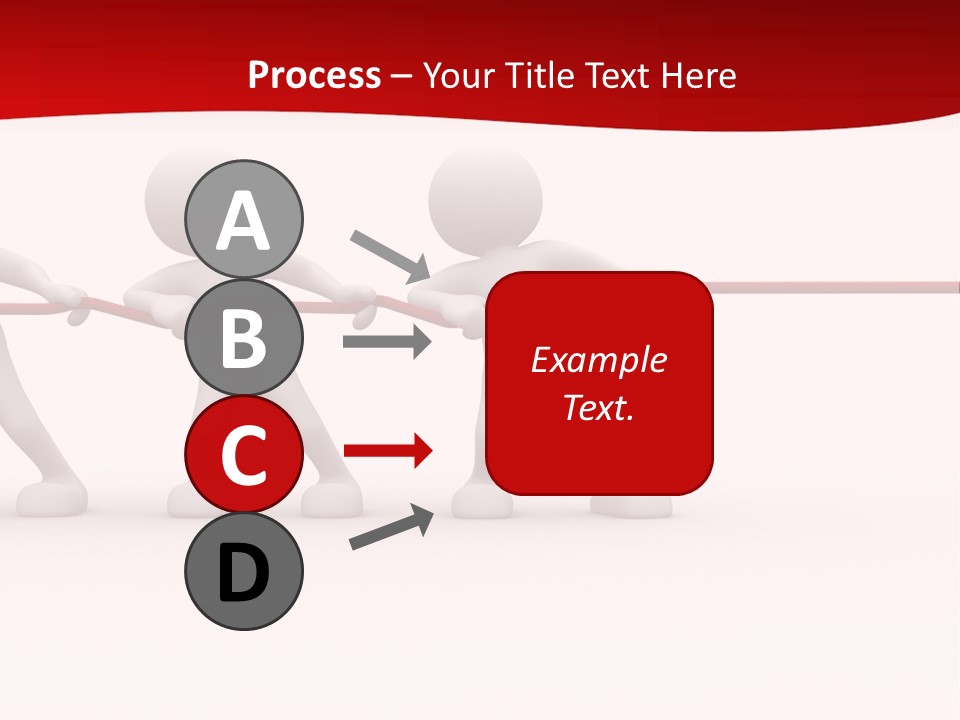 Process – Your Title Text Here

A

B

C

D

Example Text.